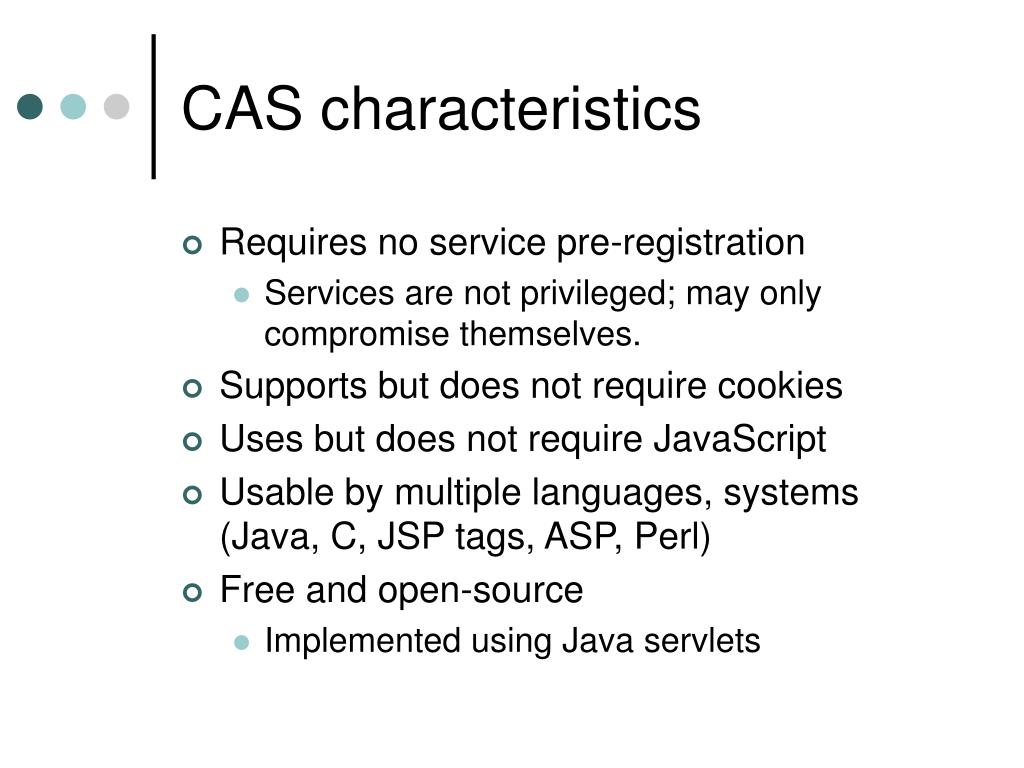 CAS characteristics

Requires no service pre-registration
Services are not privileged; may only compromise themselves.
Supports but does not require cookies
Uses but does not require JavaScript
Usable by multiple languages, systems (Java, C, JSP tags, ASP, Perl)
Free and open-source
Implemented using Java servlets